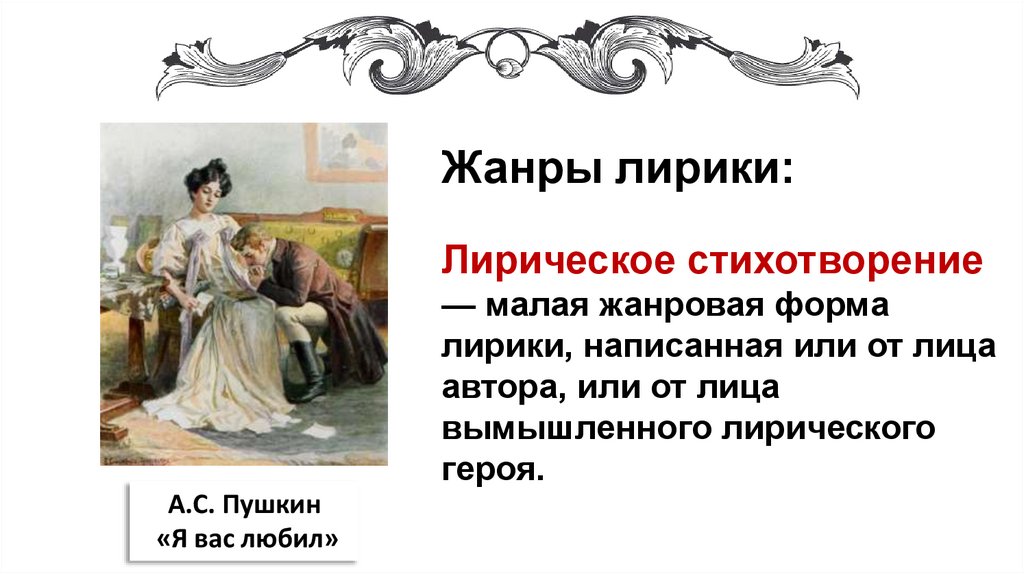 Жанры лирики:

Лирическое стихотворение — малая жанровая форма лирики, написанная или от лица автора, или от лица вымышленного лирического героя.

А.С. Пушкин
«Я вас любил»